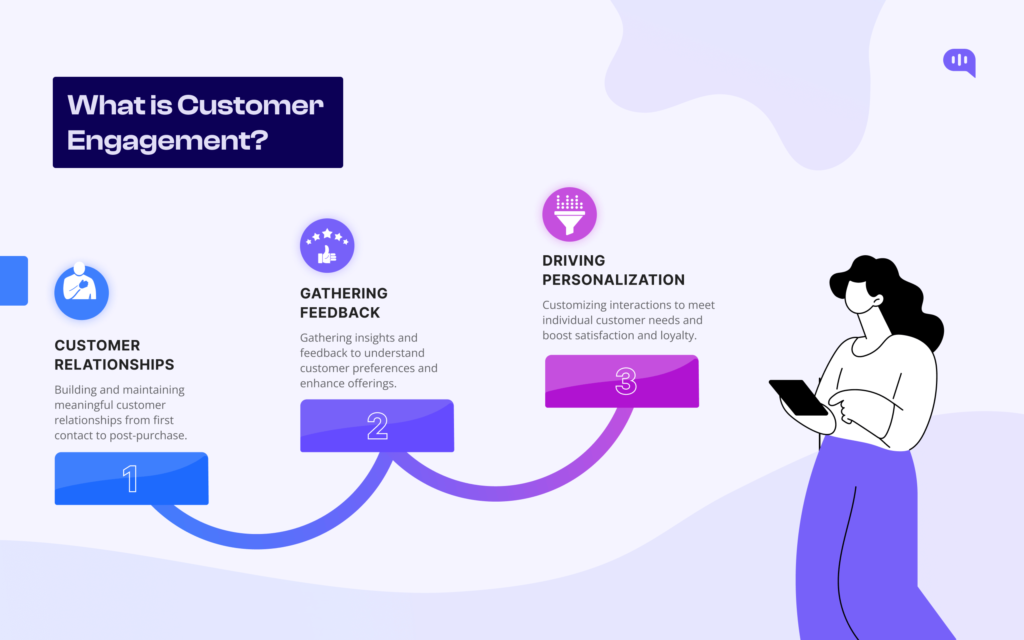 What is Customer Engagement?

CUSTOMER RELATIONSHIPS

Building and maintaining meaningful customer relationships from first contact to post-purchase.

1

GATHERING FEEDBACK

Gathering insights and feedback to understand customer preferences and enhance offerings.

2

DRIVING PERSONALIZATION

Customizing interactions to meet individual customer needs and boost satisfaction and loyalty.

3